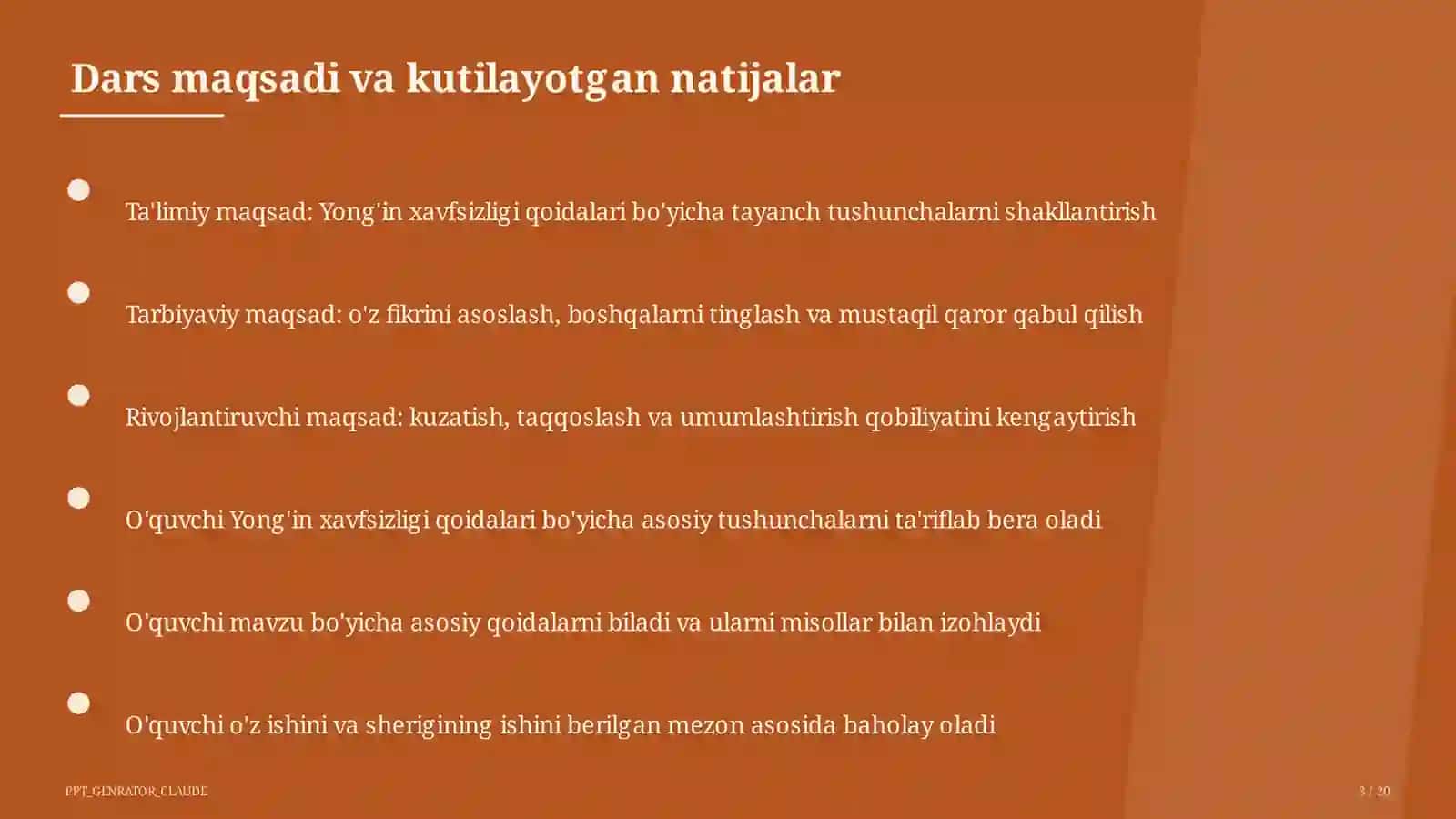 Dars maqsadi va kutilayotgan natijalar

Ta'limiy maqsad: Yong'in xavfsizligi qoidalari bo'yicha tayanch tushunchalarni shakllantirish

Tarbiyaviy maqsad: o'z fikrini asoslash, boshqalarni tinglash va mustaqil qaror qabul qilish

Rivojlantiruvchi maqsad: kuzatish, taqqoslash va umumlashtirish qobiliyatini kengaytirish

O'quvchi Yong'in xavfsizligi qoidalari bo'yicha asosiy tushunchalarni ta'riflab bera oladi

O'quvchi mavzu bo'yicha asosiy qoidalarni biladi va ularni misollar bilan izohlaydi

O'quvchi o'z ishini va sherigining ishini berilgan mezon asosida baholay oladi

PPT_GENRATOR_CLAUDE

3 / 20